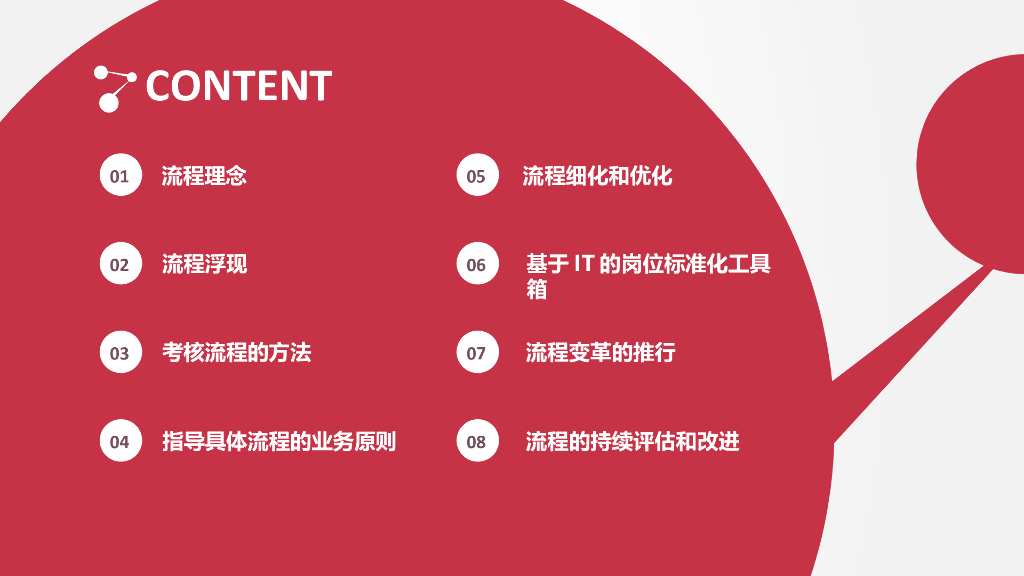 CONTENT

01 流程理念

02 流程浮现

03 考核流程的方法

04 指导具体流程的业务原则

05 流程细化和优化

06 基于 IT 的岗位标准化工具箱

07 流程变革的推行

08 流程的持续评估和改进